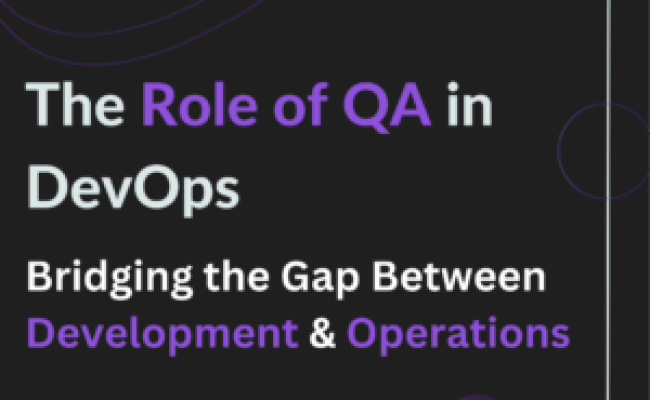 The Role of QA in DevOps

Bridging the Gap Between Development & Operations